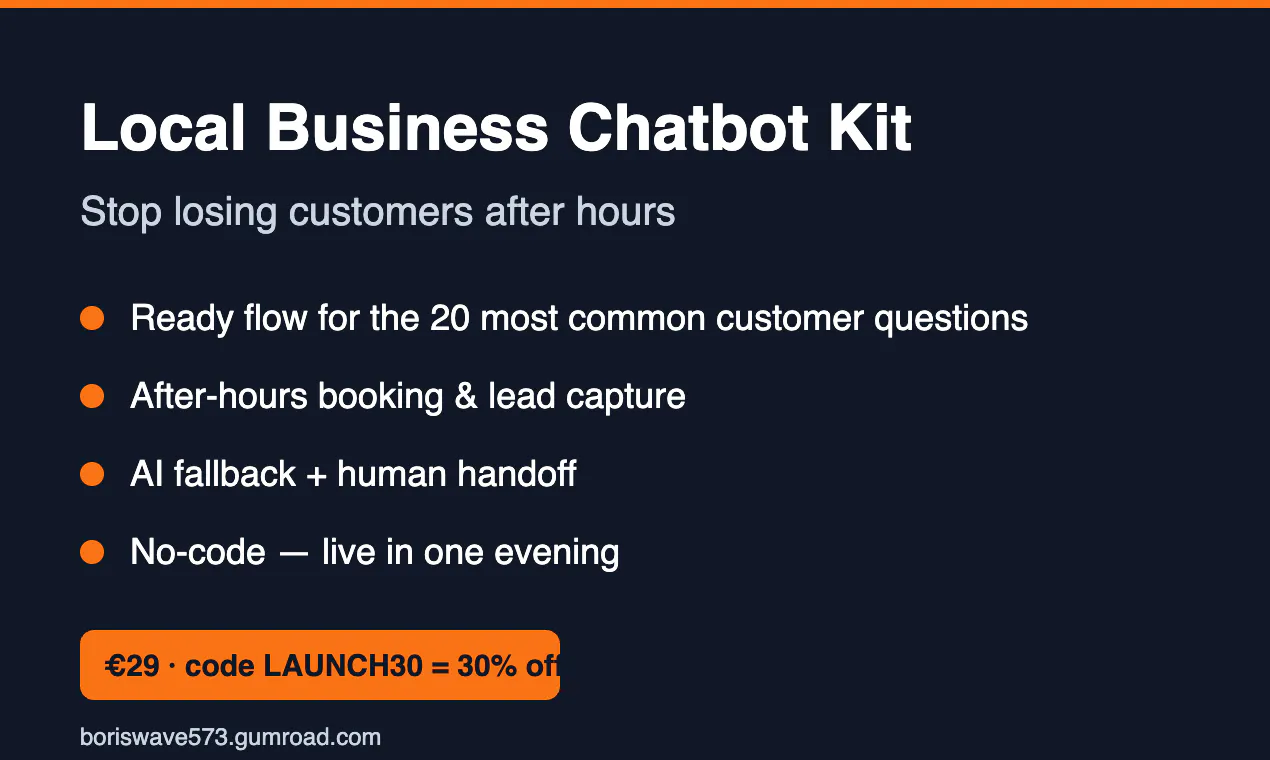 Local Business Chatbot Kit

Stop losing customers after hours

Ready flow for the 20 most common customer questions

After-hours booking & lead capture

AI fallback + human handoff

No-code — live in one evening

€29 · code LAUNCH30 = 30% off

boriswave573.gumroad.com